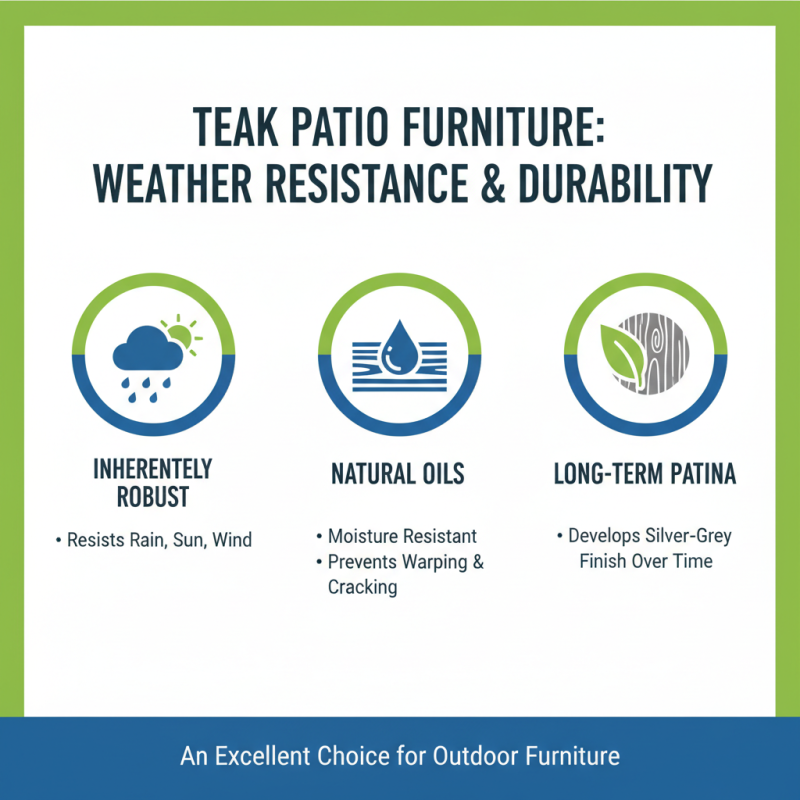 TEAK PATIO FURNITURE: WEATHER RESISTANCE & DURABILITY

INHERENTELY ROBUST

• Resists Rain, Sun, Wind

NATURAL OILS

• Moisture Resistant
• Prevents Warping & Cracking

LONG-TERM PATINA

• Develops Silver-Grey Finish Over Time

An Excellent Choice for Outdoor Furniture